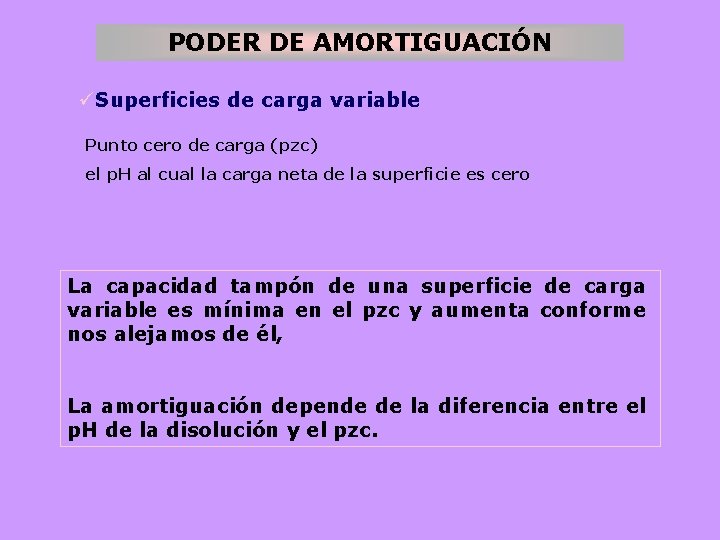 PODER DE AMORTIGUACIÓN

✓Superficies de carga variable

Punto cero de carga (pzc)

el pH al cual la carga neta de la superficie es cero

La capacidad tampón de una superficie de carga variable es mínima en el pzc y aumenta conforme nos alejamos de él,

La amortiguación depende de la diferencia entre el pH de la disolución y el pzc.